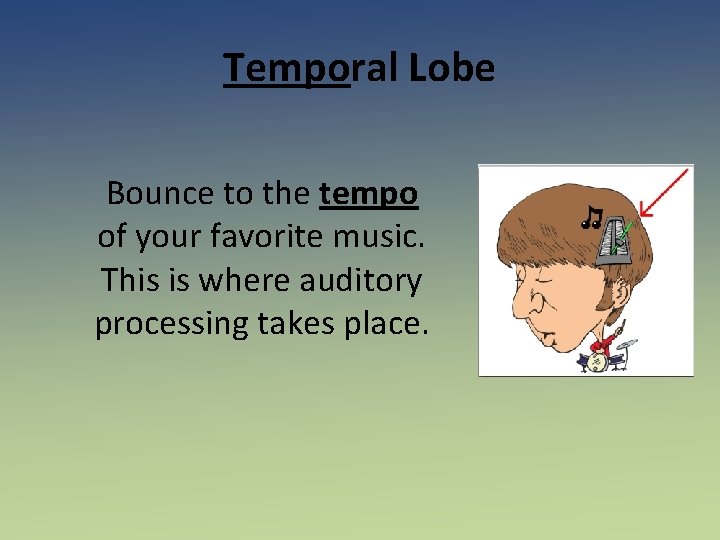 Temporal Lobe

Bounce to the tempo of your favorite music. This is where auditory processing takes place.